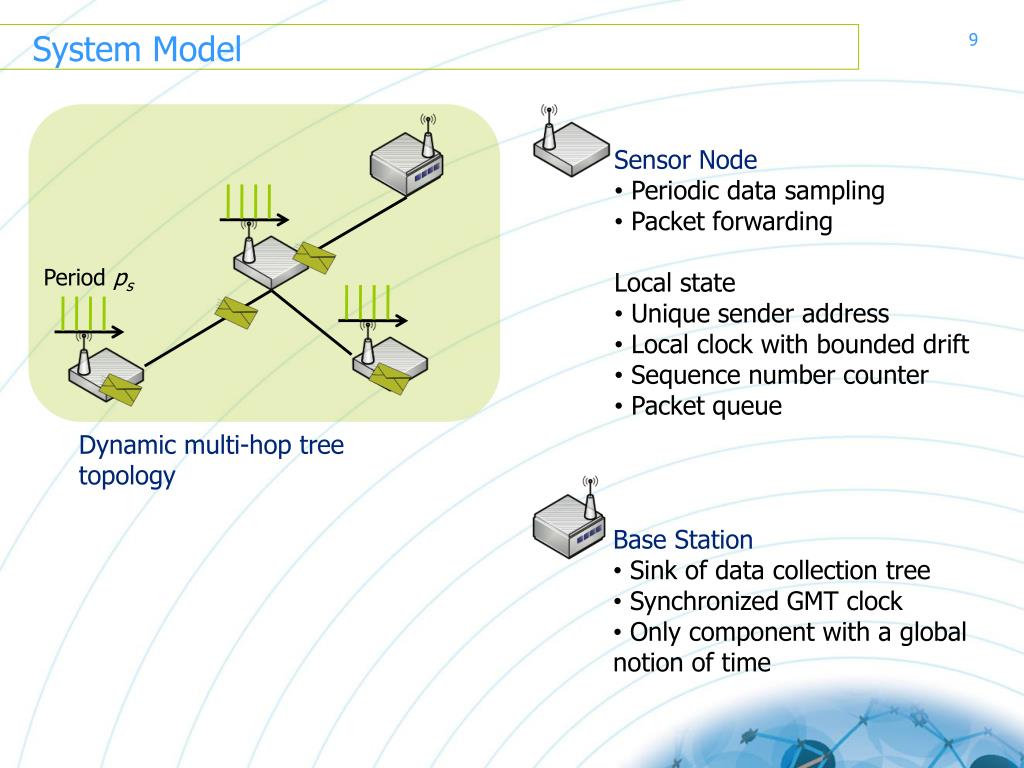 System Model

9

Period $p_s$

Dynamic multi-hop tree topology

Sensor Node
• Periodic data sampling
• Packet forwarding

Local state
• Unique sender address
• Local clock with bounded drift
• Sequence number counter
• Packet queue

Base Station
• Sink of data collection tree
• Synchronized GMT clock
• Only component with a global notion of time